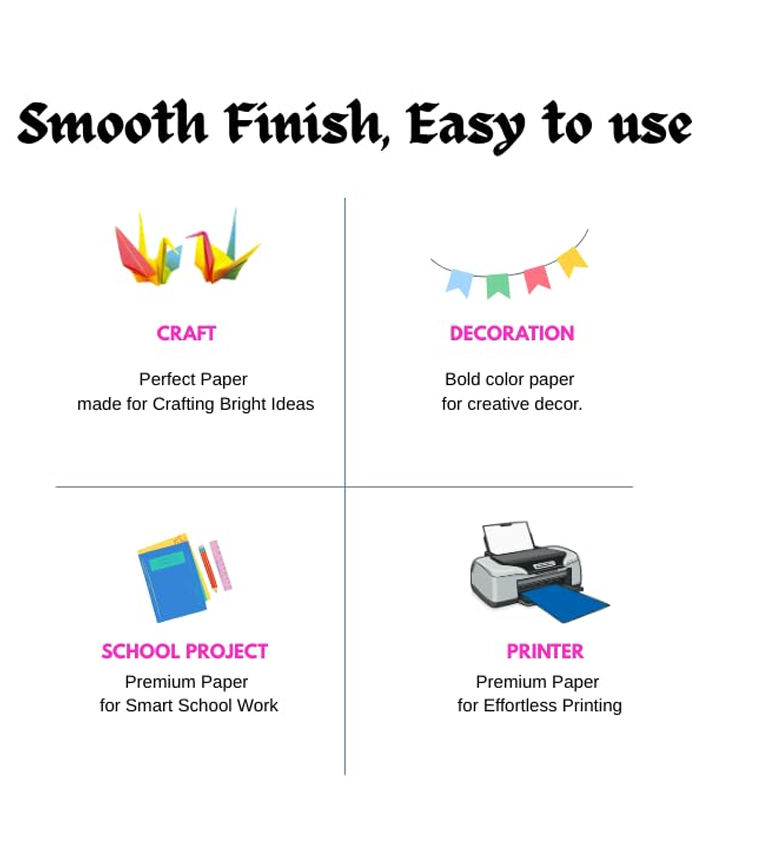 Smooth Finish, Easy to use

CRAFT

Perfect Paper made for Crafting Bright Ideas

DECORATION

Bold color paper for creative decor.

SCHOOL PROJECT

Premium Paper for Smart School Work

PRINTER

Premium Paper for Effortless Printing